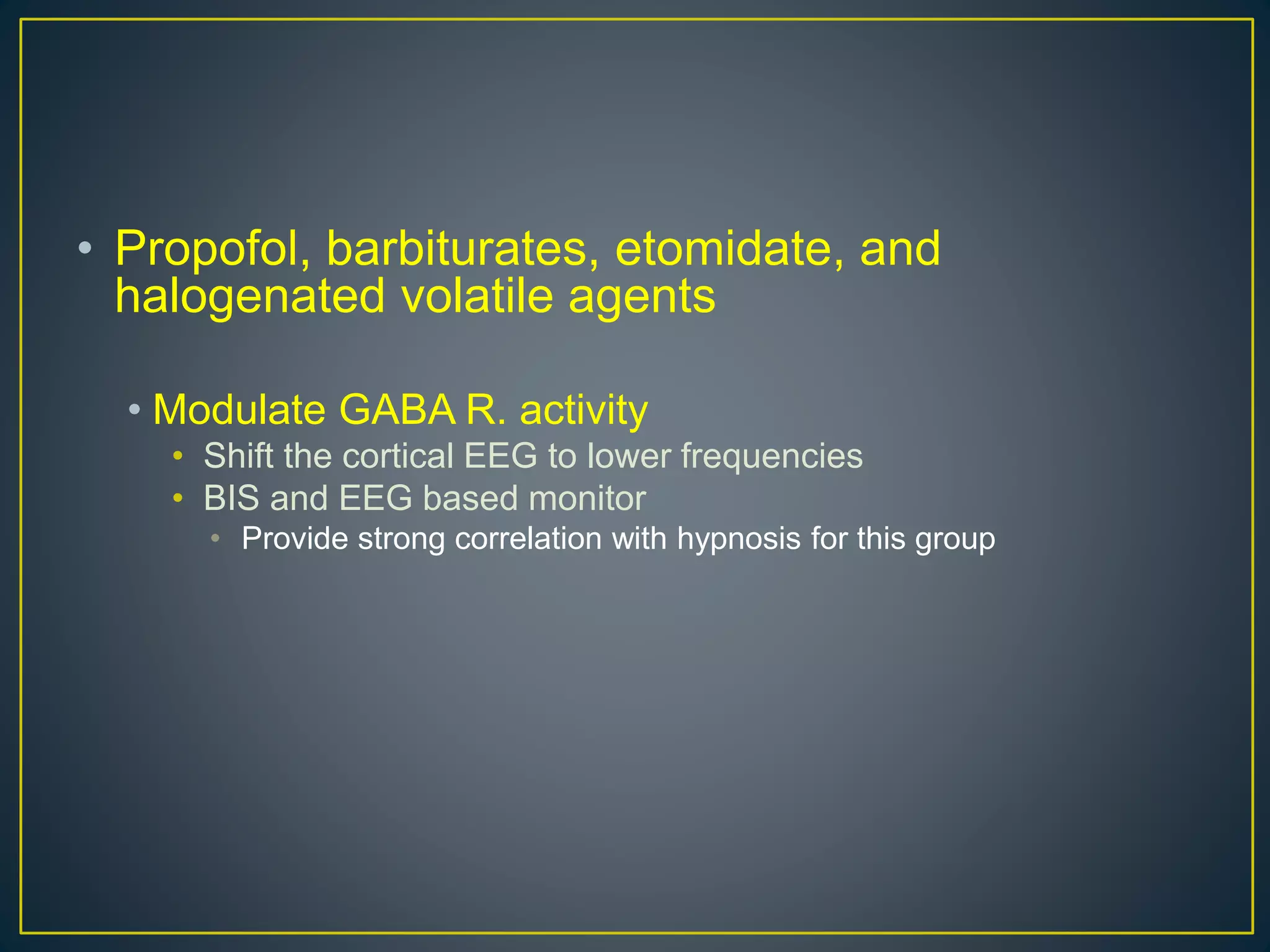 • Propofol, barbiturates, etomidate, and halogenated volatile agents

• Modulate GABA R. activity
• Shift the cortical EEG to lower frequencies
• BIS and EEG based monitor
• Provide strong correlation with hypnosis for this group